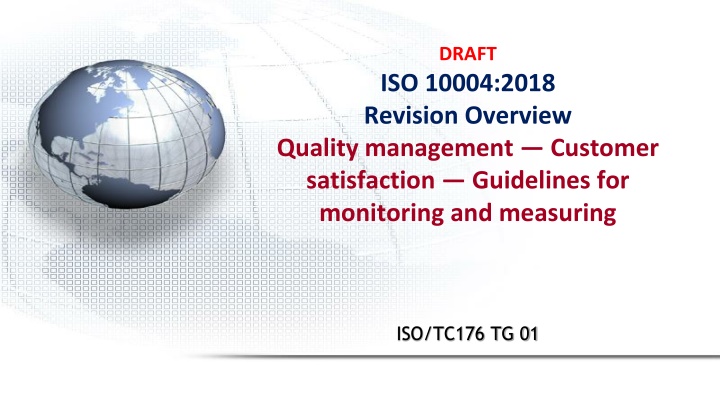 DRAFT

ISO 10004:2018
Revision Overview

Quality management — Customer satisfaction — Guidelines for monitoring and measuring

ISO/TC176 TG 01